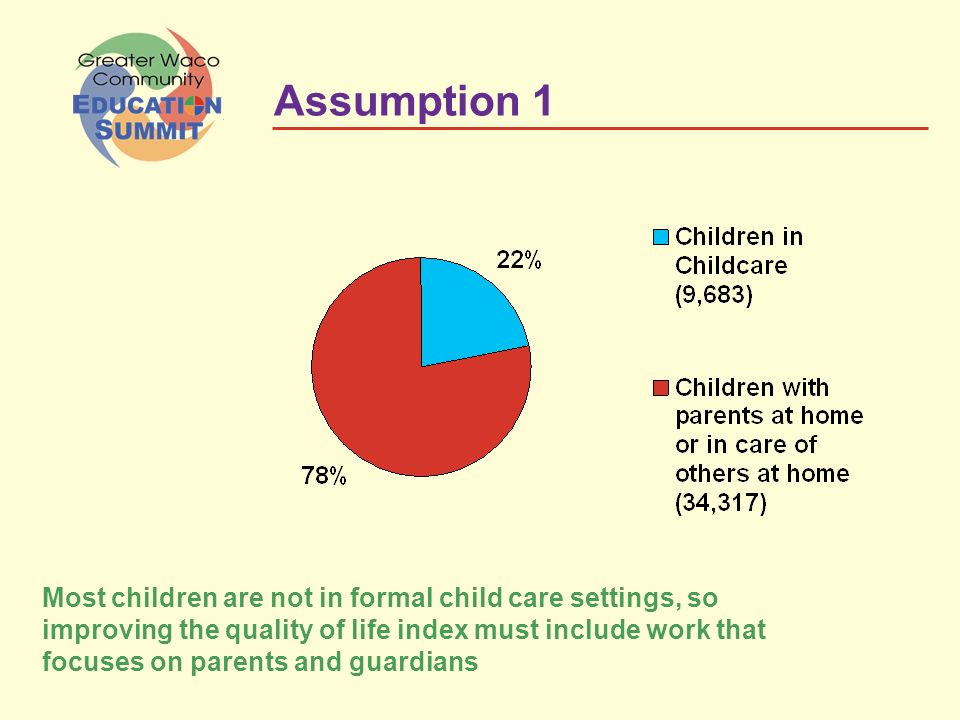 Greater Waco Community EDUCATION SUMMIT

Assumption 1

22%

78%

Children in Childcare (9,683)

Children with parents at home or in care of others at home (34,317)

Most children are not in formal child care settings, so improving the quality of life index must include work that focuses on parents and guardians